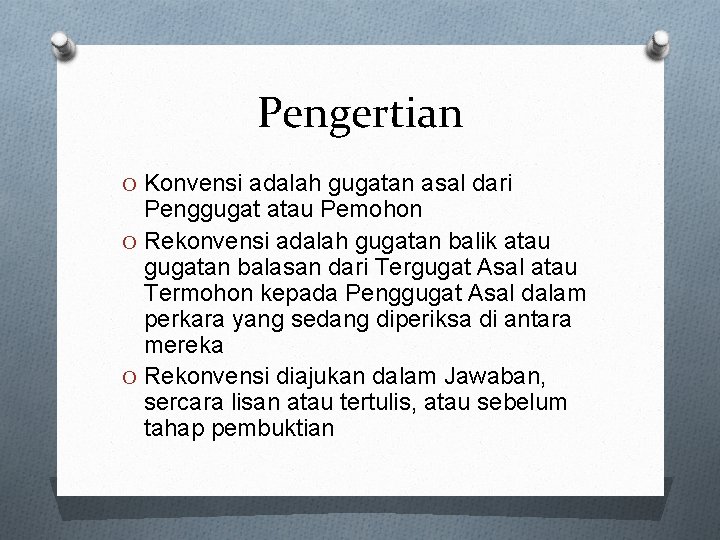 Pengertian

O Konvensi adalah gugatan asal dari Penggugat atau Pemohon

O Rekonvensi adalah gugatan balik atau gugatan balasan dari Tergugat Asal atau Termohon kepada Penggugat Asal dalam perkara yang sedang diperiksa di antara mereka

O Rekonvensi diajukan dalam Jawaban, sercara lisan atau tertulis, atau sebelum tahap pembuktian